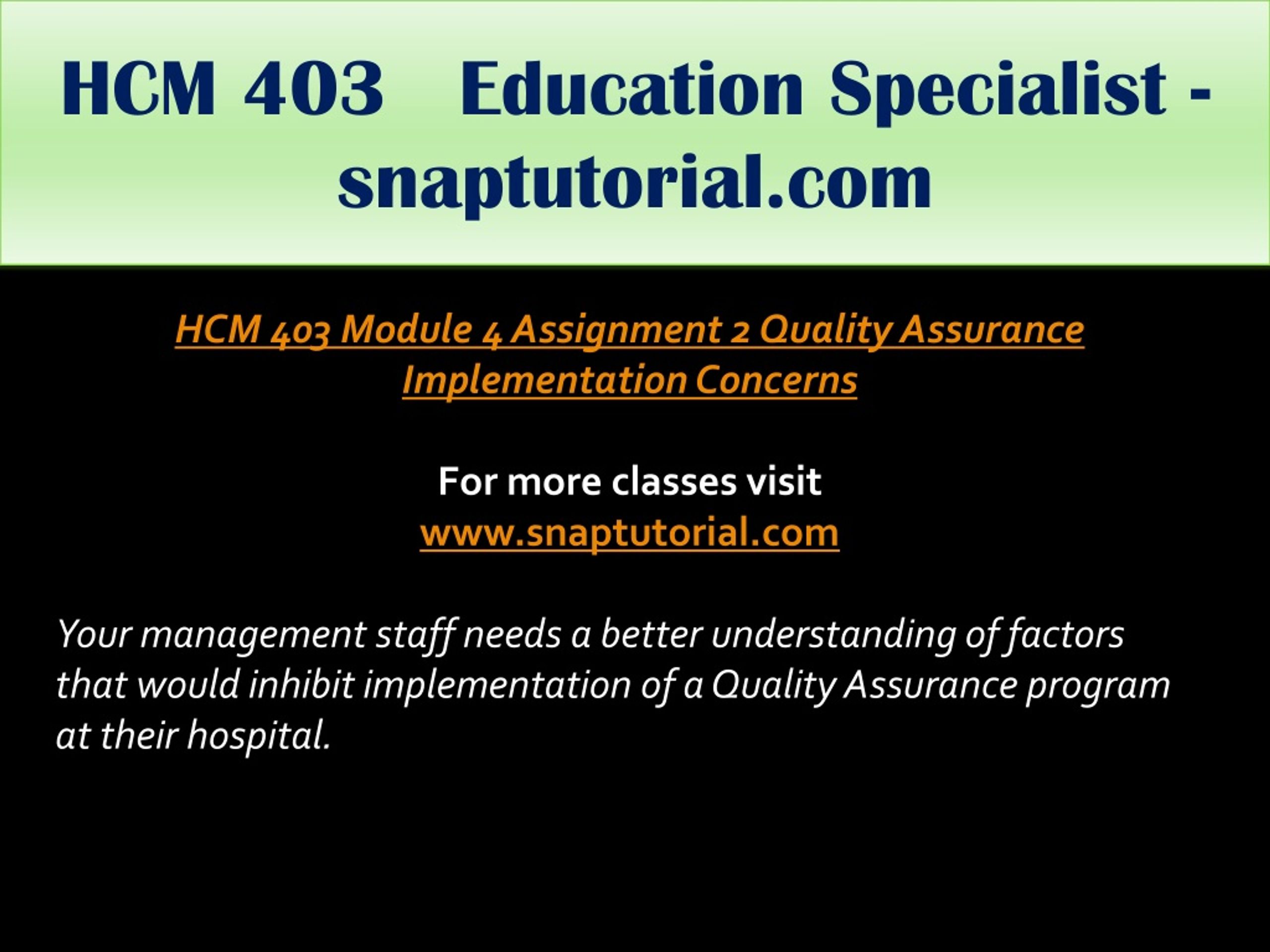 HCM 403 Education Specialist - snaptutorial.com

HCM 403 Module 4 Assignment 2 Quality Assurance Implementation Concerns

For more classes visit
www.snaptutorial.com

Your management staff needs a better understanding of factors that would inhibit implementation of a Quality Assurance program at their hospital.